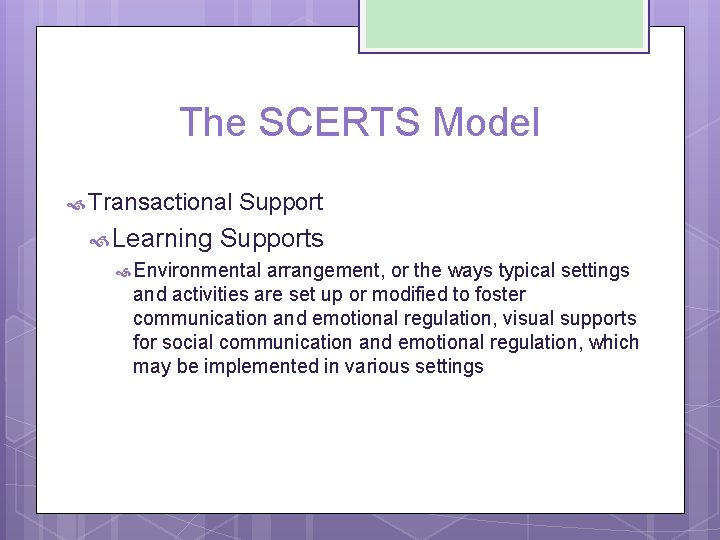 The SCERTS Model

Transactional Support

Learning Supports

Environmental arrangement, or the ways typical settings and activities are set up or modified to foster communication and emotional regulation, visual supports for social communication and emotional regulation, which may be implemented in various settings